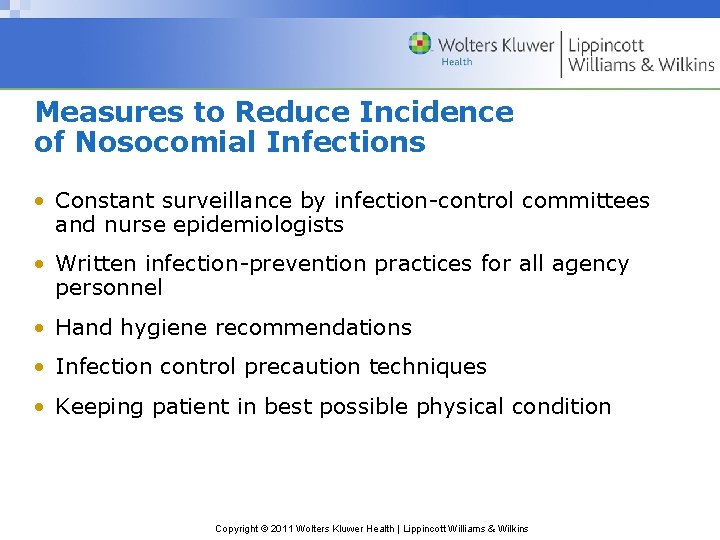 Wolters Kluwer Health | Lippincott Williams & Wilkins

Measures to Reduce Incidence of Nosocomial Infections

• Constant surveillance by infection-control committees and nurse epidemiologists

• Written infection-prevention practices for all agency personnel

• Hand hygiene recommendations

• Infection control precaution techniques

• Keeping patient in best possible physical condition

Copyright © 2011 Wolters Kluwer Health | Lippincott Williams & Wilkins